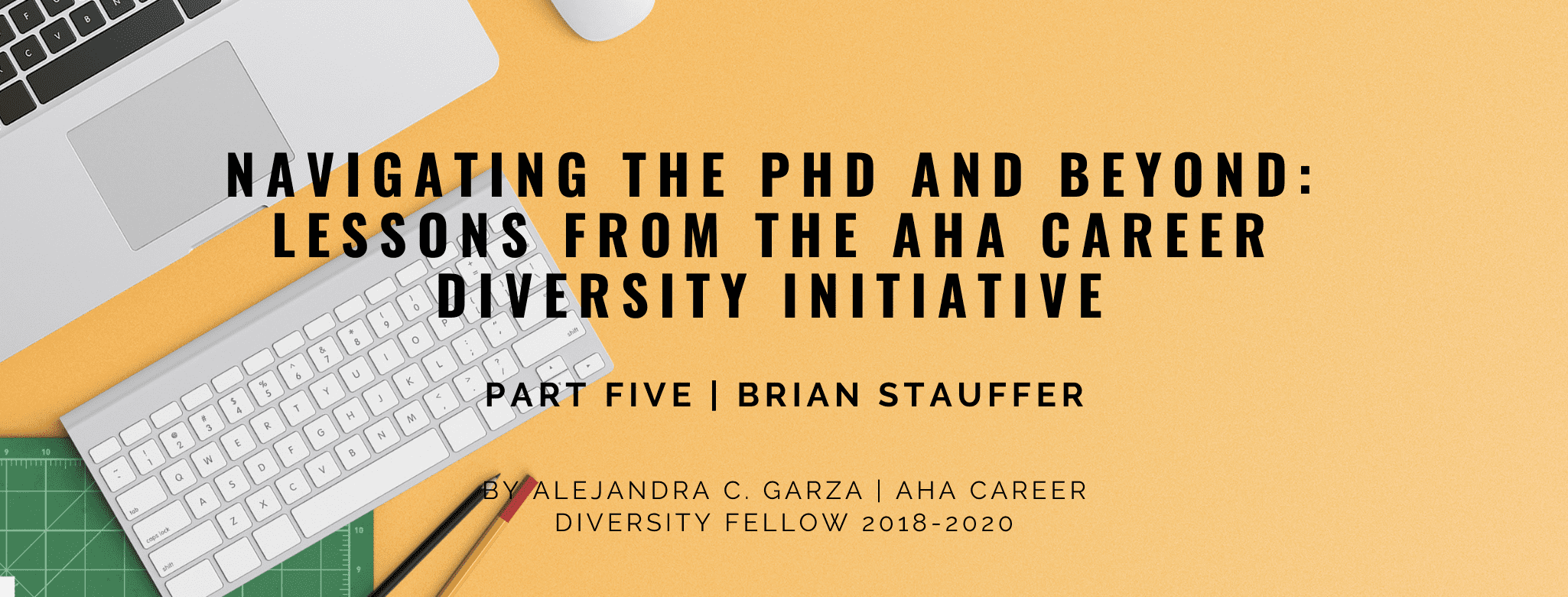 NAVIGATING THE PHD AND BEYOND: LESSONS FROM THE AHA CAREER DIVERSITY INITIATIVE

PART FIVE | BRIAN STAUFFER

BY ALEJANDRA C. GARZA | AHA CAREER DIVERSITY FELLOW 2018-2020